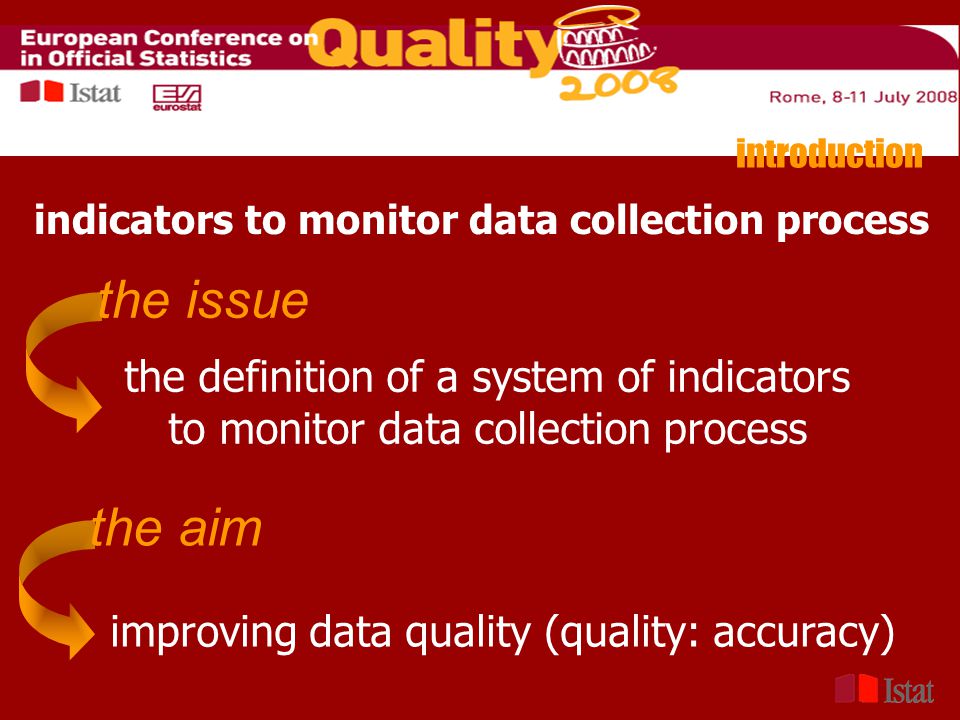 European Conference on Quality in Official Statistics 2008

Istat eurostat

Rome, 8-11 July 2008

introduction

indicators to monitor data collection process

the issue

the definition of a system of indicators to monitor data collection process

the aim

improving data quality (quality: accuracy)

Istat